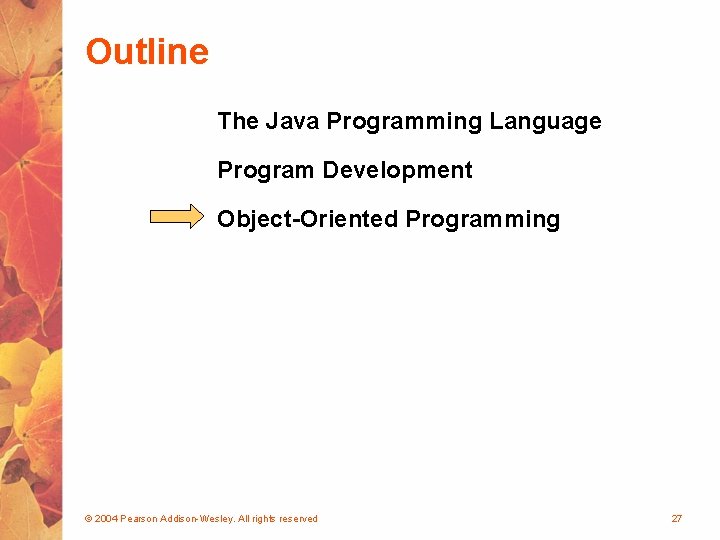 Outline

The Java Programming Language

Program Development

Object-Oriented Programming

© 2004 Pearson Addison-Wesley. All rights reserved

27